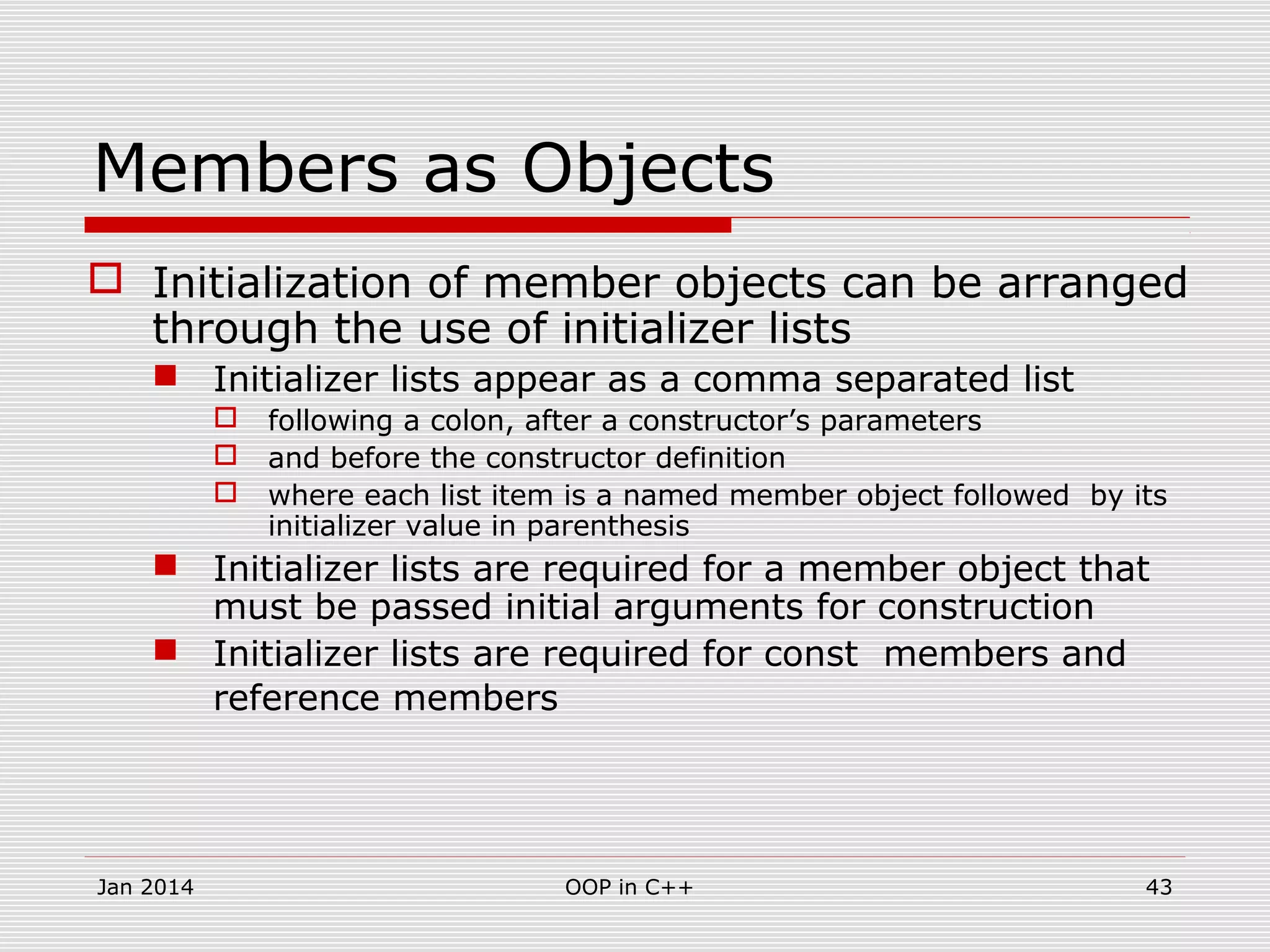 Members as Objects

Initialization of member objects can be arranged through the use of initializer lists

Initializer lists appear as a comma separated list

following a colon, after a constructor’s parameters

and before the constructor definition

where each list item is a named member object followed by its initializer value in parenthesis

Initializer lists are required for a member object that must be passed initial arguments for construction

Initializer lists are required for const members and reference members

Jan 2014

OOP in C++

43